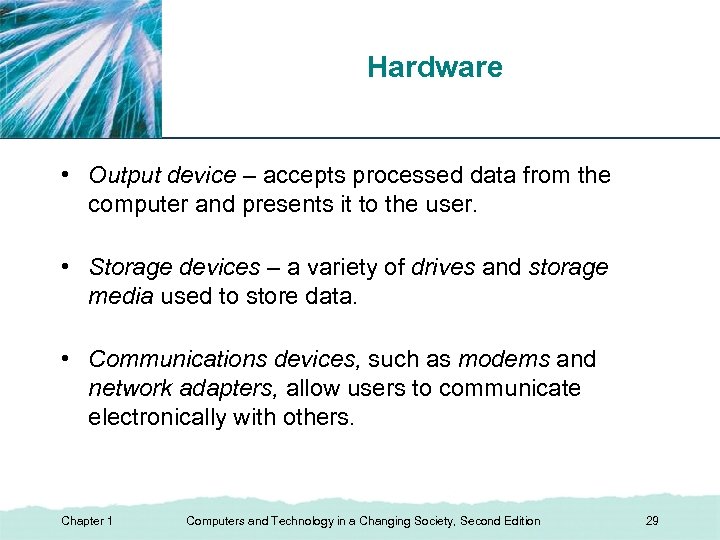 Hardware

• Output device – accepts processed data from the computer and presents it to the user.

• Storage devices – a variety of drives and storage media used to store data.

• Communications devices, such as modems and network adapters, allow users to communicate electronically with others.

Chapter 1 Computers and Technology in a Changing Society, Second Edition 29